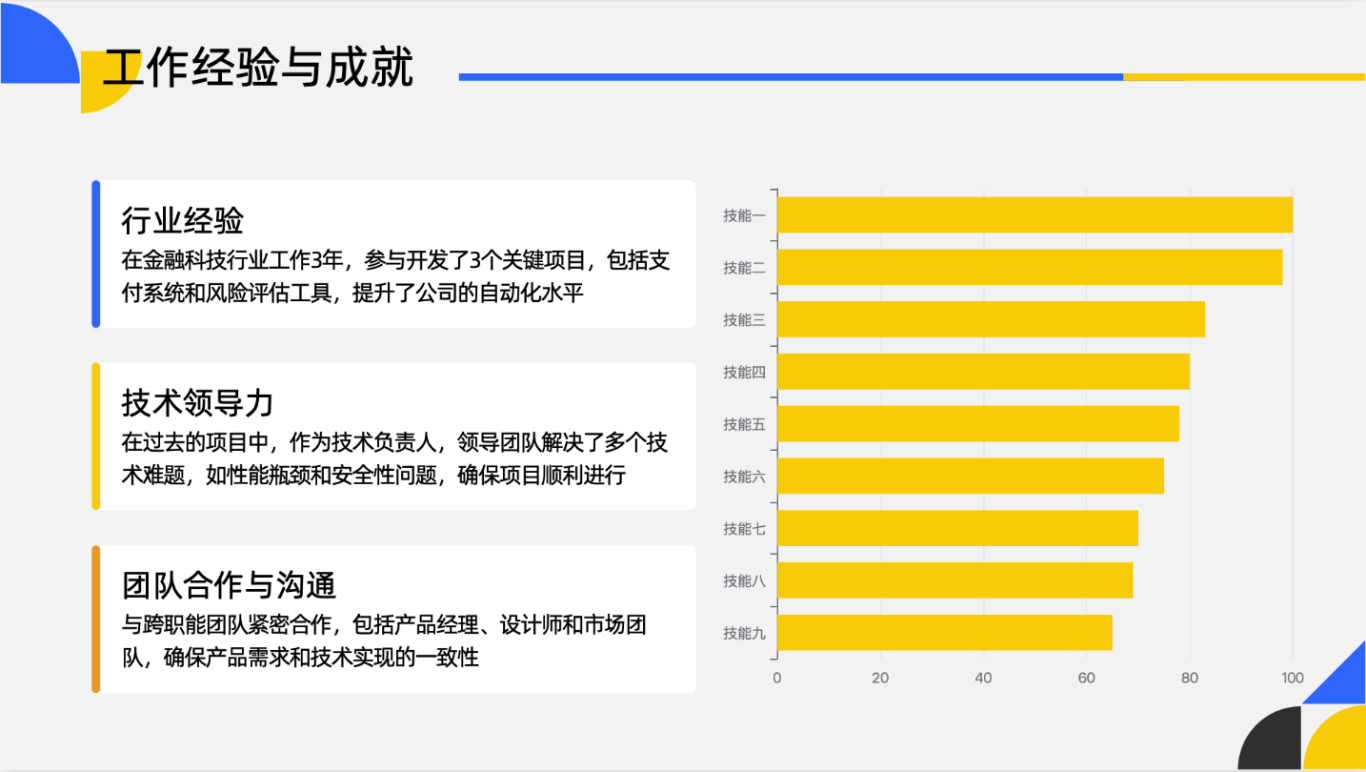 工作经验与成就

行业经验
在金融科技行业工作3年，参与开发了3个关键项目，包括支付系统和风险评估工具，提升了公司的自动化水平

技术领导力
在过去的项目中，作为技术负责人，领导团队解决了多个技术难题，如性能瓶颈和安全性问题，确保项目顺利进行

团队合作与沟通
与跨职能团队紧密合作，包括产品经理、设计师和市场团队，确保产品需求和技术实现的一致性

技能一
技能二
技能三
技能四
技能五
技能六
技能七
技能八
技能九
0 20 40 60 80 100